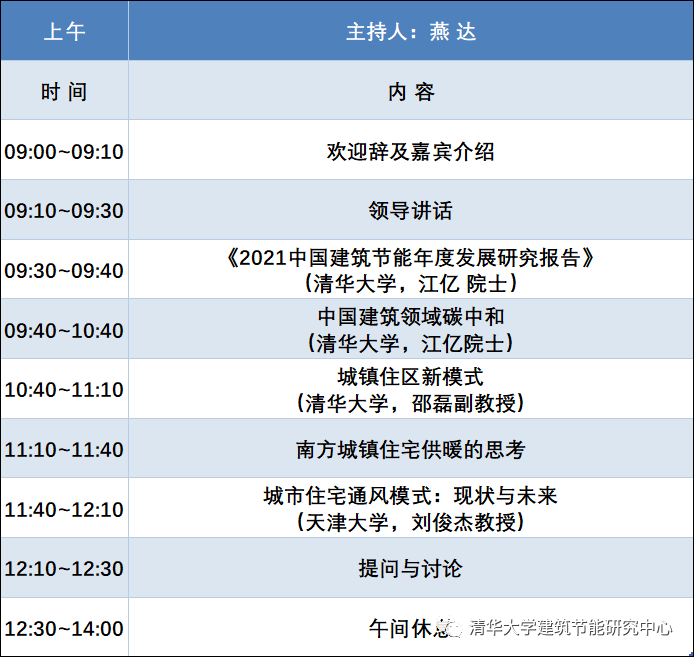 | 上午 | 主持人：燕 达 |
|---|---|
| 时 间 | 内 容 |
| 09:00~09:10 | 欢迎辞及嘉宾介绍 |
| 09:10~09:30 | 领导讲话 |
| 09:30~09:40 | 《2021中国建筑节能年度发展研究报告》（清华大学，江亿 院士） |
| 09:40~10:40 | 中国建筑领域碳中和（清华大学，江亿院士） |
| 10:40~11:10 | 城镇住区新模式（清华大学，邵磊副教授） |
| 11:10~11:40 | 南方城镇住宅供暖的思考 |
| 11:40~12:10 | 城市住宅通风模式：现状与未来（天津大学，刘俊杰教授） |
| 12:10~12:30 | 提问与讨论 |
| 12:30~14:00 | 午间休息 |

清华大学建筑节能研究中心